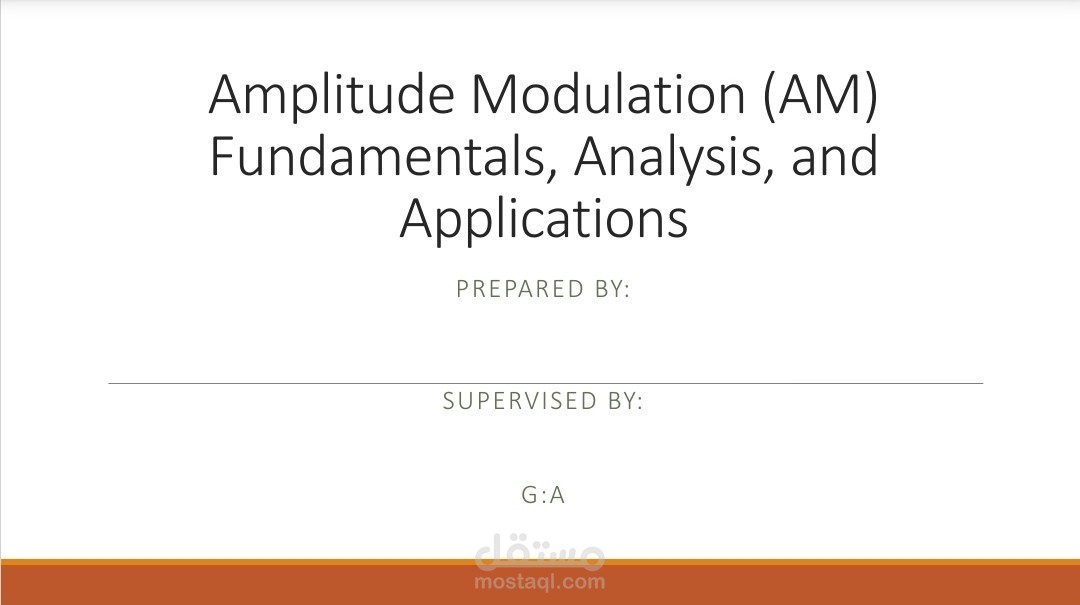 Amplitude Modulation (AM) Fundamentals, Analysis, and Applications

PREPARED BY:

SUPERVISED BY:

G:A

مستقل
mostaql.com